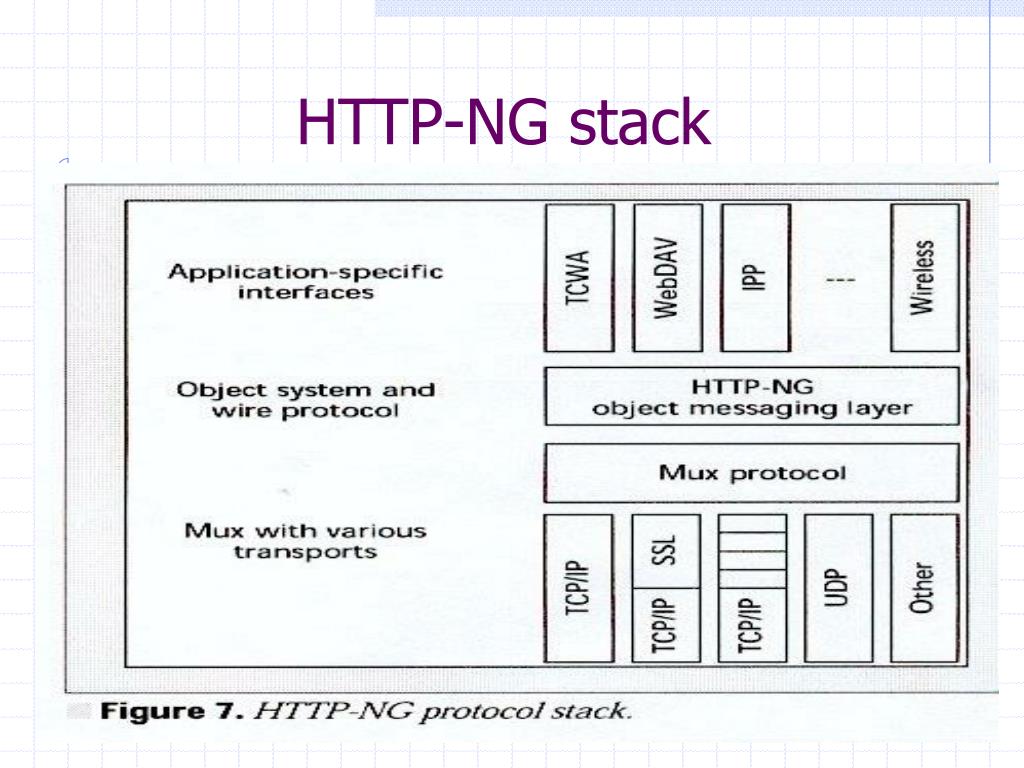 HTTP-NG stack

Application-specific interfaces

TCWA

WebDAV

IPP

---

Wireless

Object system and wire protocol

HTTP-NG object messaging layer

Mux protocol

Mux with various transports

TCP/IP

SSL

TCP/IP

TCP/IP

UDP

Other

Figure 7. HTTP-NG protocol stack.